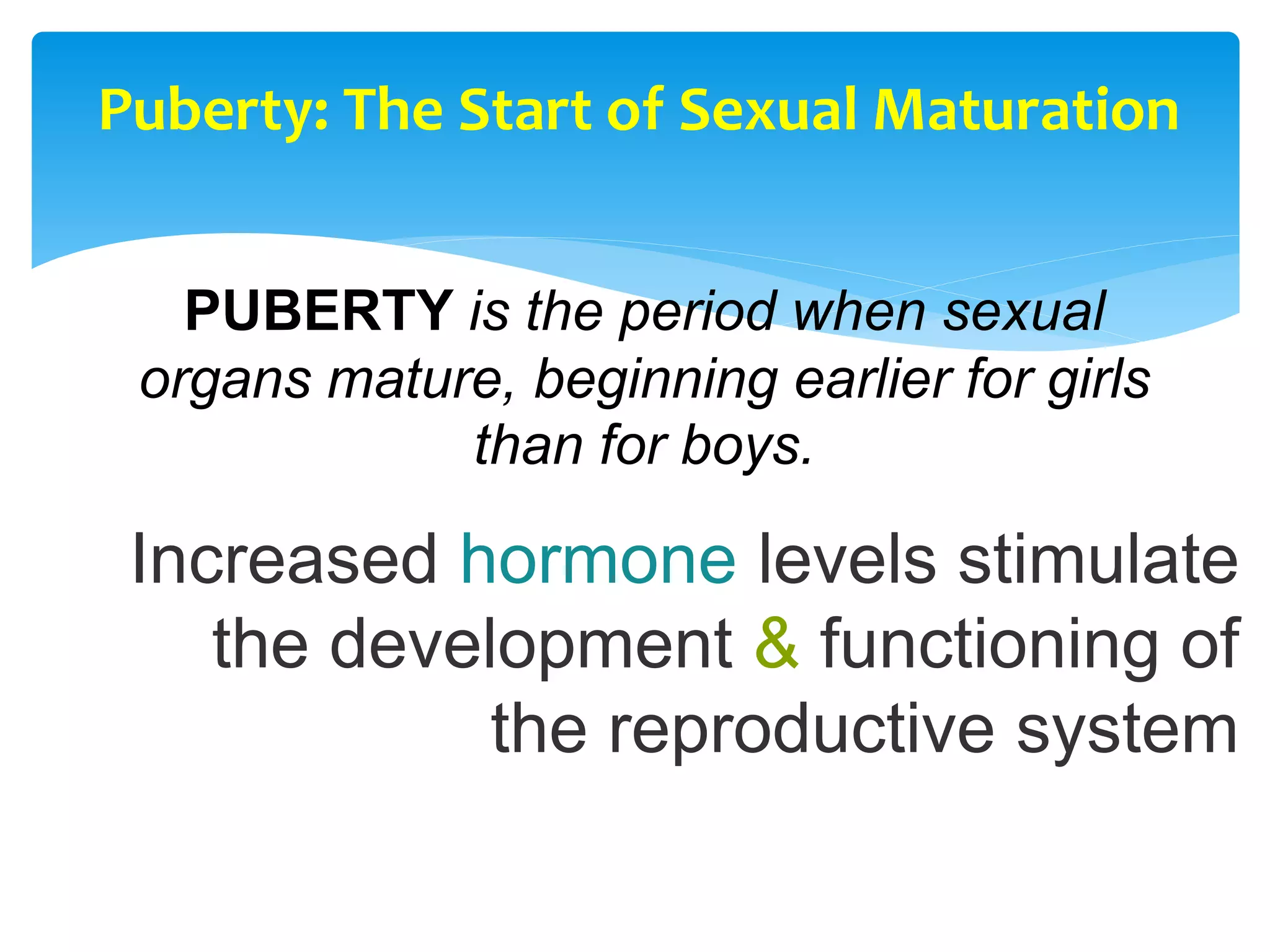 Puberty: The Start of Sexual Maturation

PUBERTY is the period when sexual organs mature, beginning earlier for girls than for boys.

Increased hormone levels stimulate the development & functioning of the reproductive system